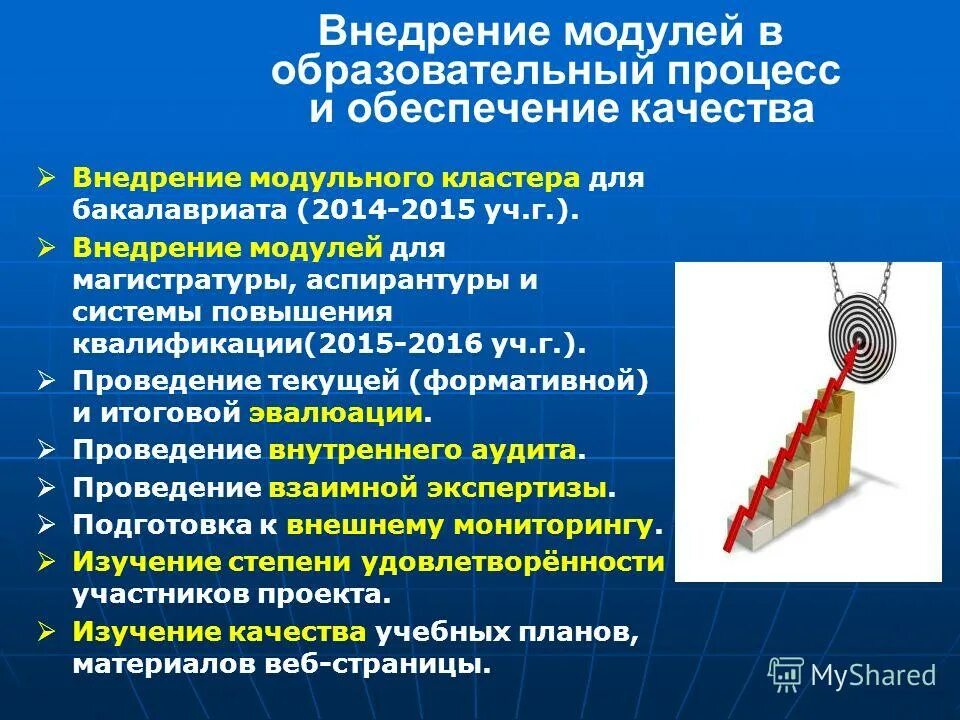 Внедрение модулей в образовательный процесс и обеспечение качества

➢ Внедрение модульного кластера для бакалавриата (2014-2015 уч.г.).

➢ Внедрение модулей для магистратуры, аспирантуры и системы повышения квалификации(2015-2016 уч.г.).

➢ Проведение текущей (формативной) и итоговой эвалюации.

➢ Проведение внутреннего аудита.

➢ Проведение взаимной экспертизы.

➢ Подготовка к внешнему мониторингу.

➢ Изучение степени удовлетворённости участников проекта.

➢ Изучение качества учебных планов, материалов веб-страницы.

MyShared